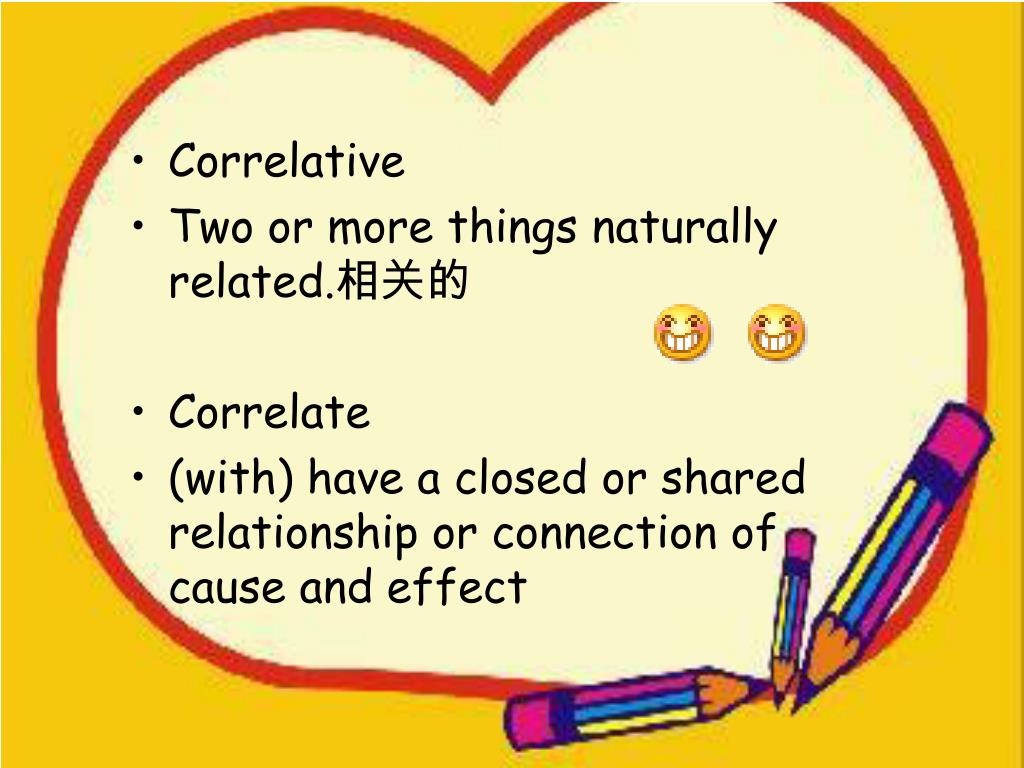 • Correlative
• Two or more things naturally related.相关的

• Correlate
• (with) have a closed or shared relationship or connection of cause and effect